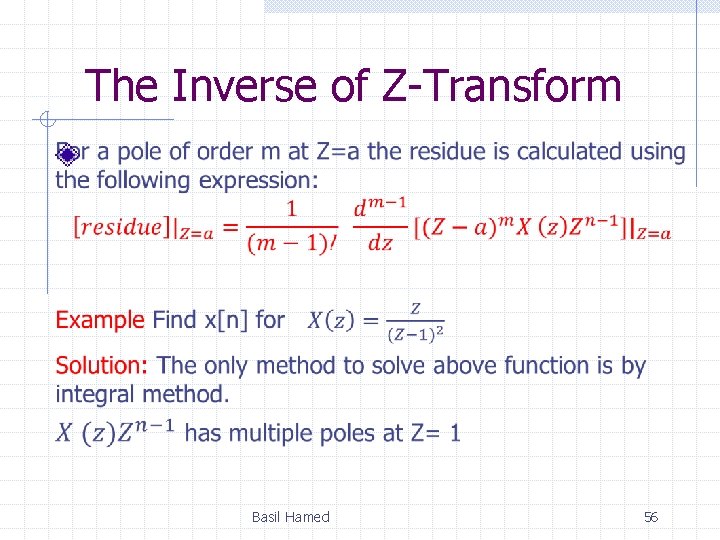 The Inverse of Z-Transform

For a pole of order m at Z=a the residue is calculated using the following expression:

$[residue]|_{Z=a} = \frac{1}{(m-1)!} \frac{d^{m-1}}{dz} [(Z-a)^m X(z) Z^{n-1}]|_{Z=a}$

Example Find x[n] for $X(z) = \frac{Z}{(Z-1)^2}$

Solution: The only method to solve above function is by integral method.

$X(z)Z^{n-1}$ has multiple poles at Z= 1

Basil Hamed

56